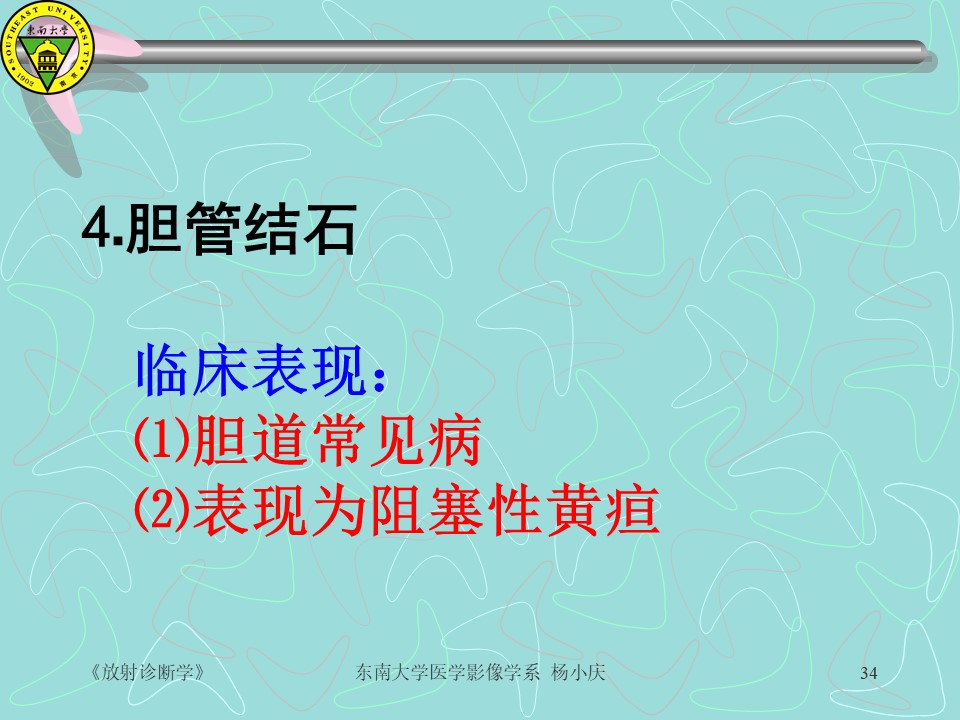 SOUTHEAST UNIVERSITY
東南大學
1902 南京

4.胆管结石

临床表现：
⑴胆道常见病
⑵表现为阻塞性黄疸

《放射诊断学》 东南大学医学影像学系 杨小庆 34